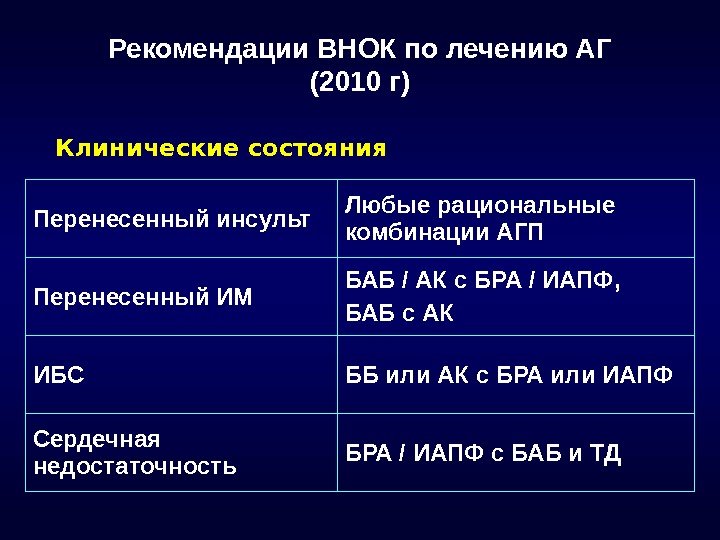 Рекомендации ВНОК по лечению АГ
(2010 г)

Клинические состояния

| | |
|---|---|
| Перенесенный инсульт | Любые рациональные комбинации АГП |
| Перенесенный ИМ | БАБ / АК с БРА / ИАПФ, БАБ с АК |
| ИБС | ББ или АК с БРА или ИАПФ |
| Сердечная недостаточность | БРА / ИАПФ с БАБ и ТД |